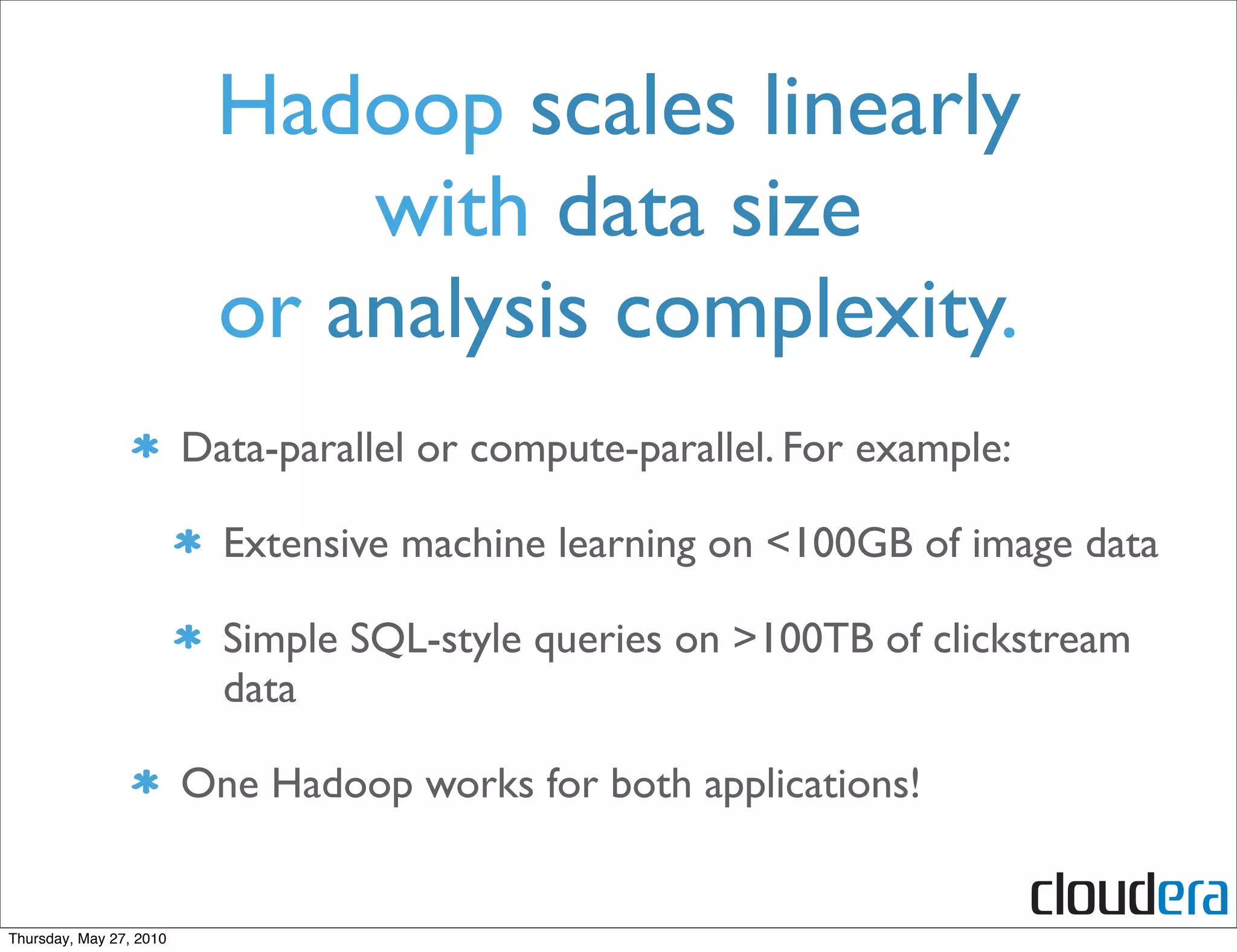 Hadoop scales linearly with data size or analysis complexity.

* Data-parallel or compute-parallel. For example:

* Extensive machine learning on <100GB of image data

* Simple SQL-style queries on >100TB of clickstream data

* One Hadoop works for both applications!

cloudera

Thursday, May 27, 2010